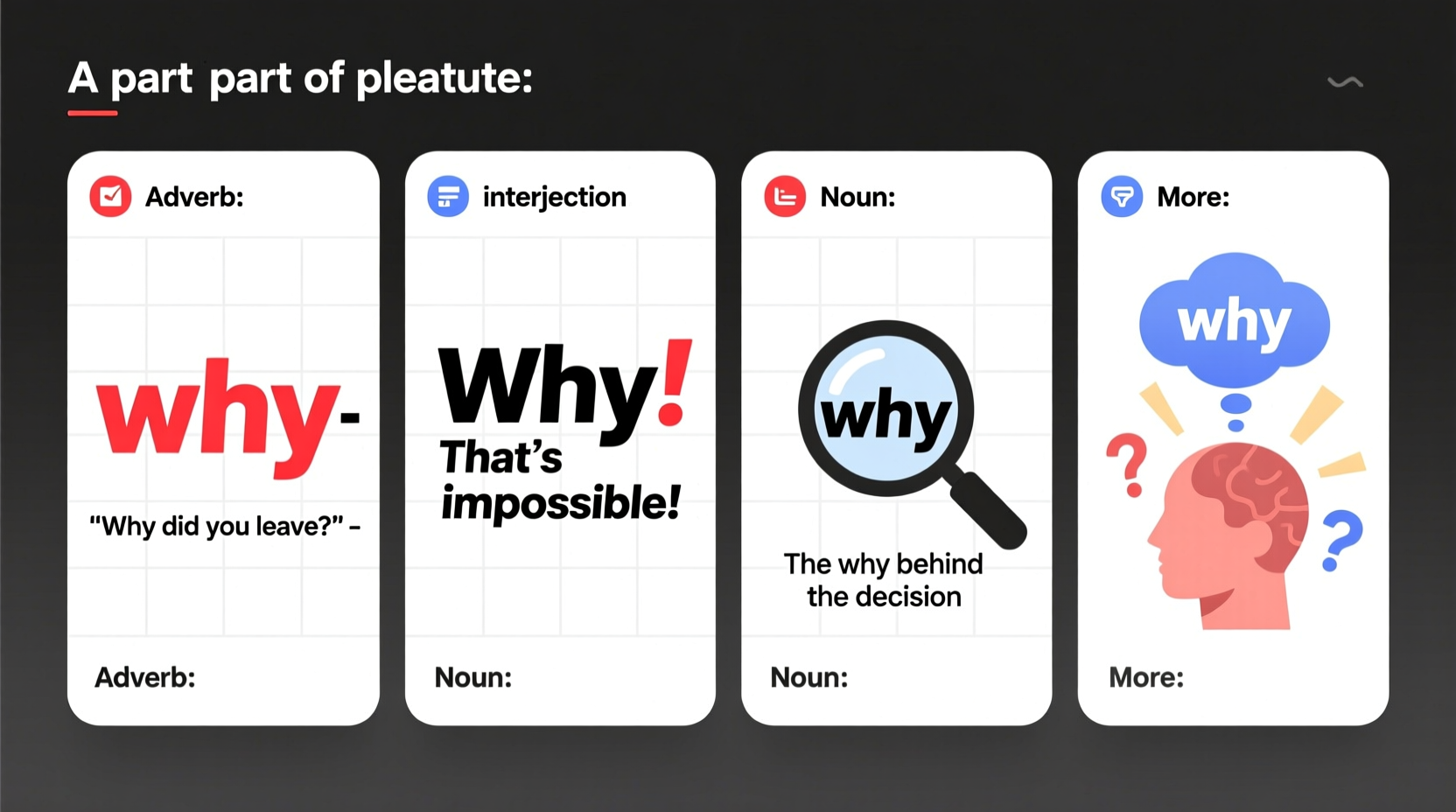 A part part of pleatute:

Adverb:

why-

"Why did you leave?" –

Adverb:

interjection

Why!

That's impossible!

Noun:

Noun:

why

The why behind the decision

Noun:

More:

why

?

?

More: